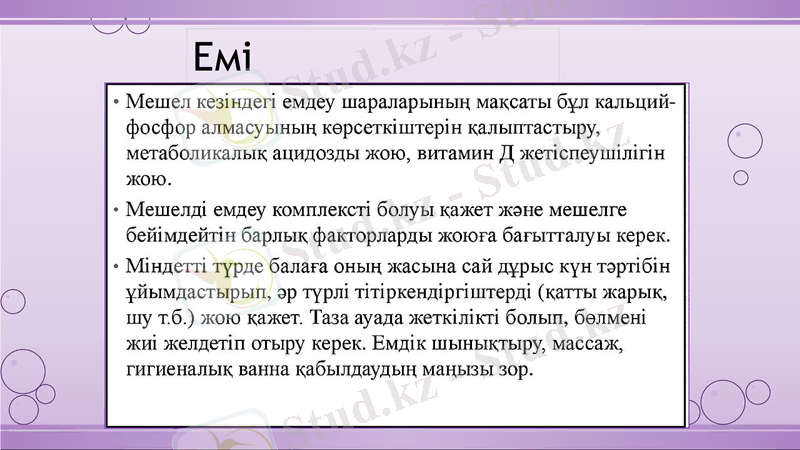 Емі

• Мешел кезіндегі емдеу шараларының мақсаты бұл кальций-фосфор алмасуының көрсеткіштерін қалыптастыру, метаболикалық ацидозды жою, витамин Д жетіспеушілігін жою.

• Мешелді емдеу комплексті болуы қажет және мешелге бейімдейтін барлық факторларды жоюға бағытталуы керек.

• Міндетті түрде балаға оның жасына сай дұрыс күн тәртібін ұйымдастырып, әр түрлі тітіркендіргіштерді (қатты жарық, шу т.б.) жою қажет. Таза ауада жеткілікті болып, бөлмені жиі желдетіп отыру керек. Емдік шынықтыру, массаж, гигиеналық ванна қабылдаудың маңызы зор.

Stud.kz - Stud.kz